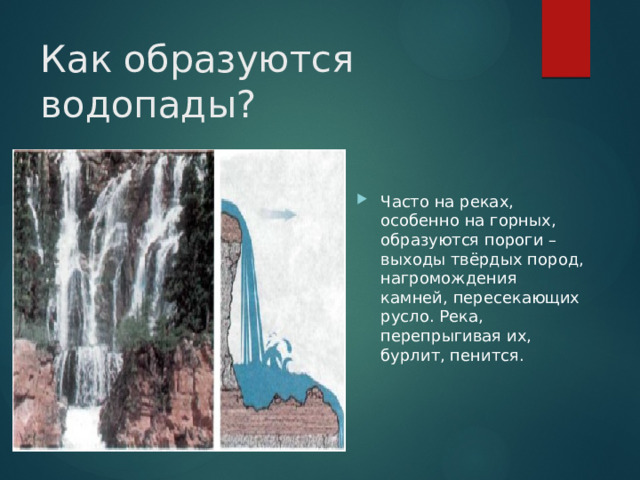 Как образуются водопады?

Часто на реках, особенно на горных, образуются пороги – выходы твёрдых пород, нагромождения камней, пересекающих русло. Река, перепрыгивая их, бурлит, пенится.